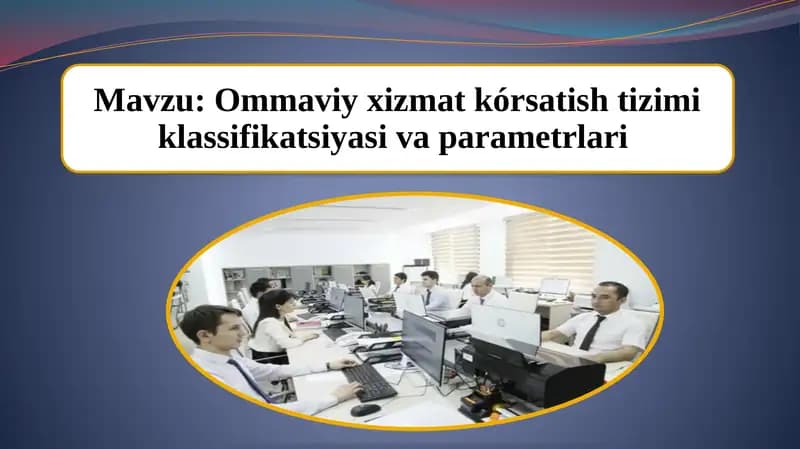 Mavzu: Ommaviy xizmat kórsatish tizimi klassifikatsiyasi va parametrlari